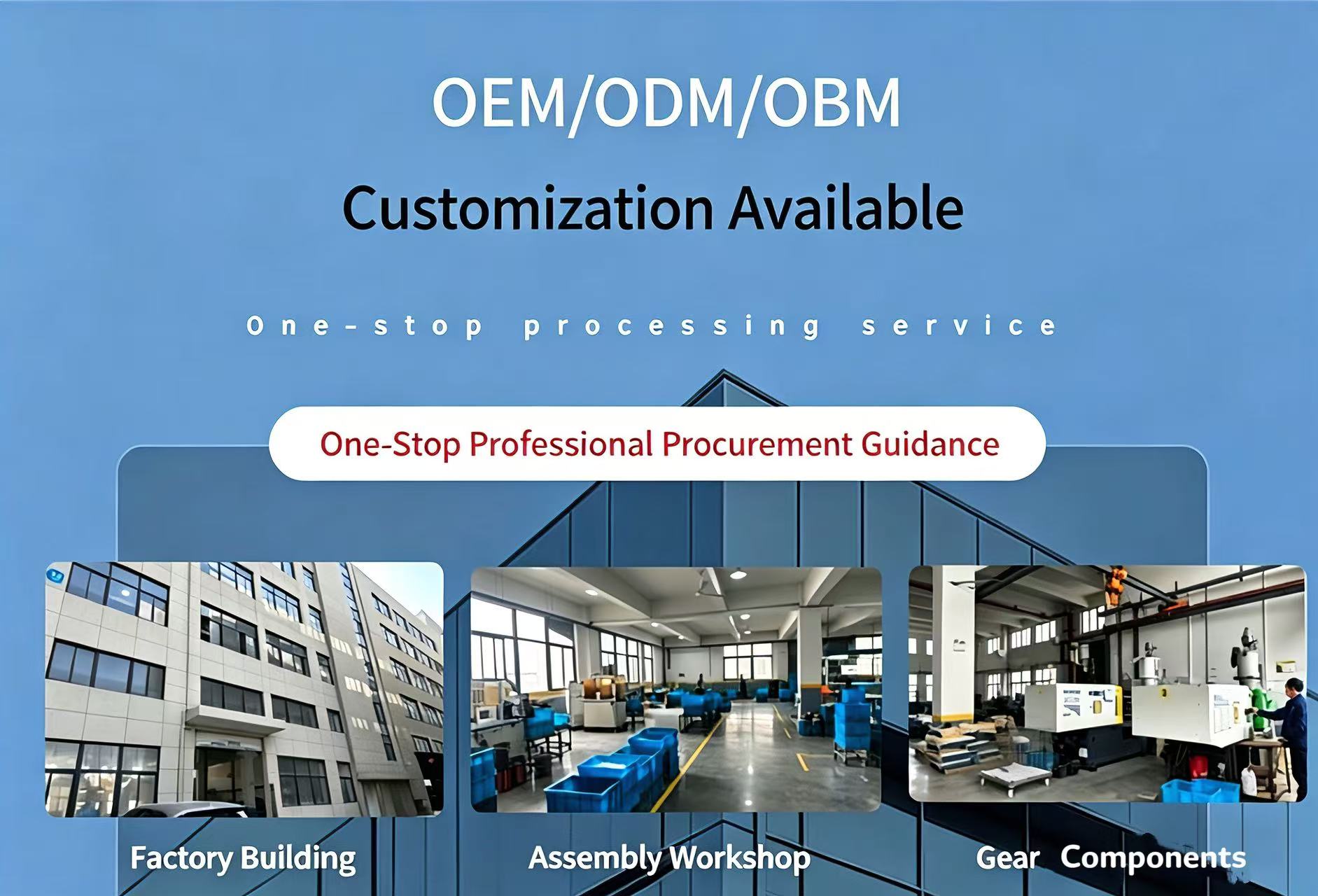 OEM/ODM/OBM

Customization Available

One-stop processing service

One-Stop Professional Procurement Guidance

Factory Building

Assembly Workshop

Gear Components